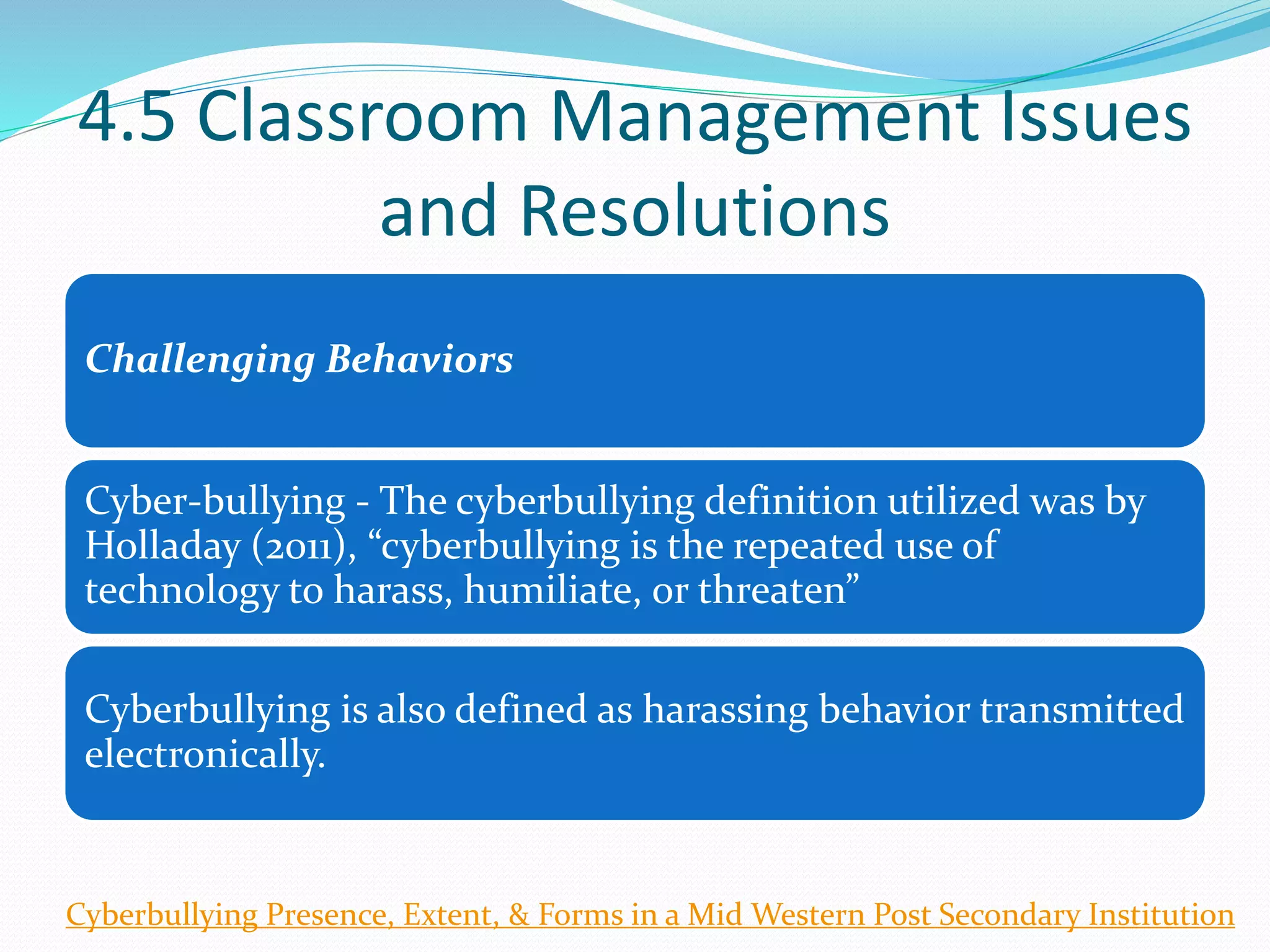 4.5 Classroom Management Issues and Resolutions

Challenging Behaviors

Cyber-bullying - The cyberbullying definition utilized was by Holladay (2011), “cyberbullying is the repeated use of technology to harass, humiliate, or threaten”

Cyberbullying is also defined as harassing behavior transmitted electronically.

Cyberbullying Presence, Extent, & Forms in a Mid Western Post Secondary Institution